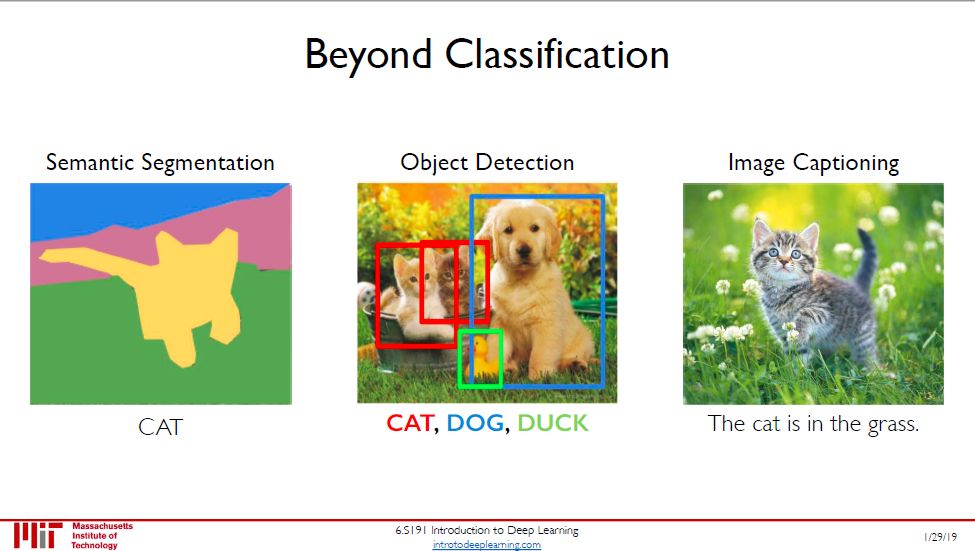 Beyond Classification

Semantic Segmentation

CAT

Object Detection

CAT, DOG, DUCK

Image Captioning

The cat is in the grass.

MIT Massachusetts Institute of Technology

6.S191 Introduction to Deep Learning
introtodeeplearning.com

1/29/19